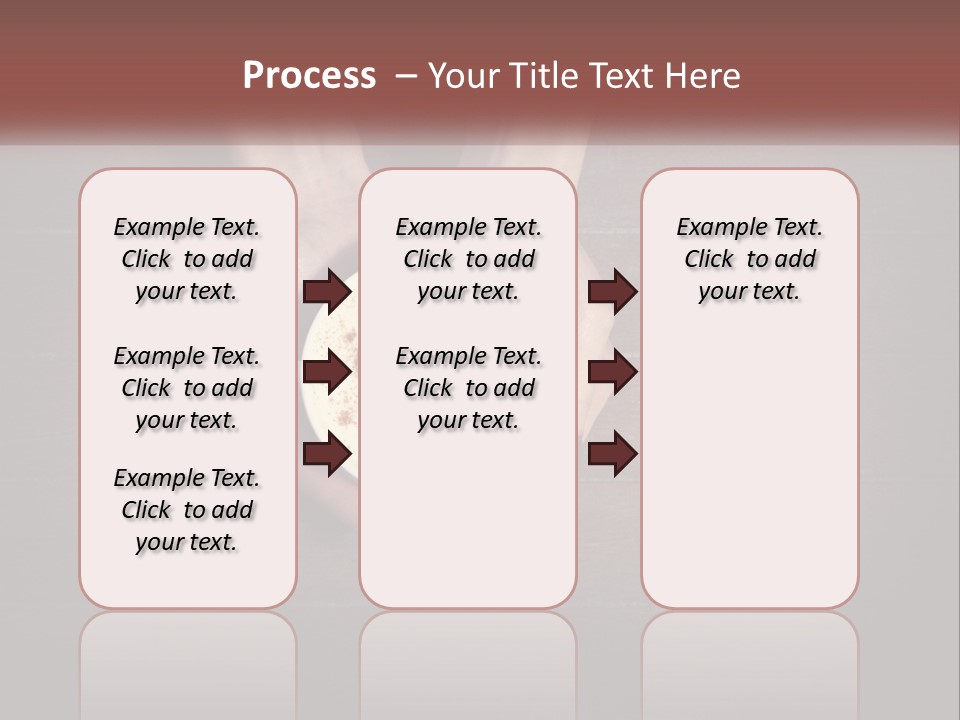 Process – Your Title Text Here

Example Text. Click to add your text.

Example Text. Click to add your text.

Example Text. Click to add your text.

Example Text. Click to add your text.

Example Text. Click to add your text.

Example Text. Click to add your text.